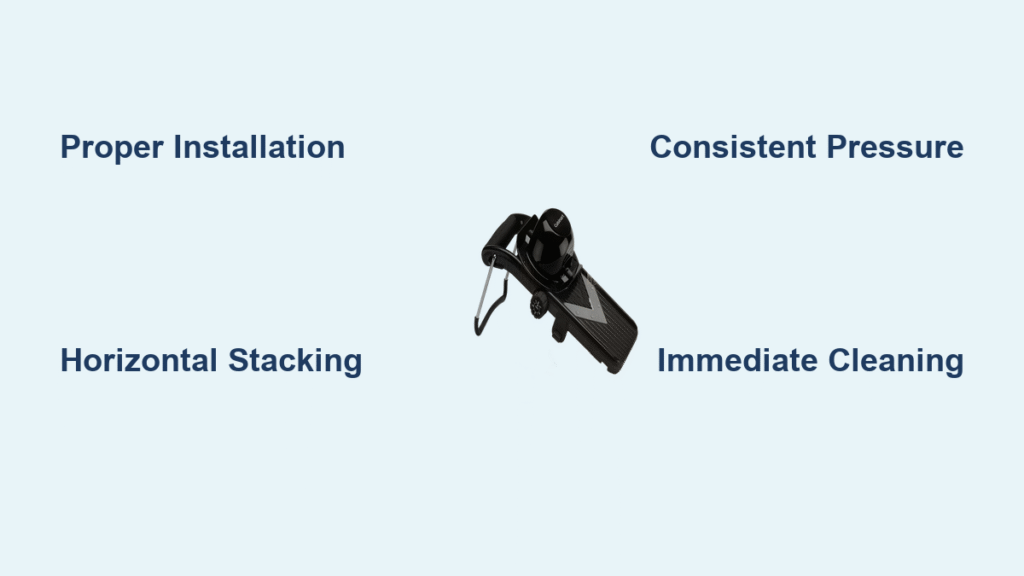 Proper Installation

Consistent Pressure

Horizontal Stacking

Immediate Cleaning